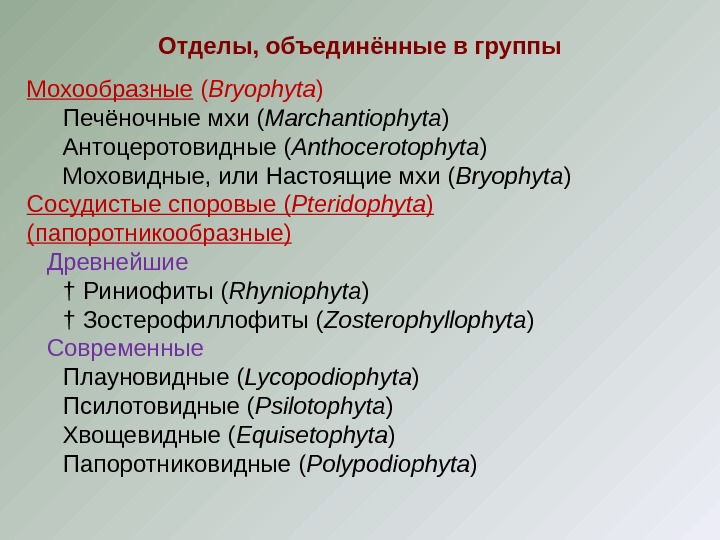 Отделы, объединённые в группы

Мохообразные (Bryophyta)
Печёночные мхи (Marchantiophyta)
Антоцеротовидные (Anthocerotophyta)
Моховидные, или Настоящие мхи (Bryophyta)
Сосудистые споровые (Pteridophyta) (папоротникообразные)
Древнейшие
† Риниофиты (Rhyniophyta)
† Зостерофиллофиты (Zosterophyllophyta)
Современные
Плауновидные (Lycopodiophyta)
Псилотовидные (Psilotophyta)
Хвощевидные (Equisetophyta)
Папоротниковидные (Polypodiophyta)